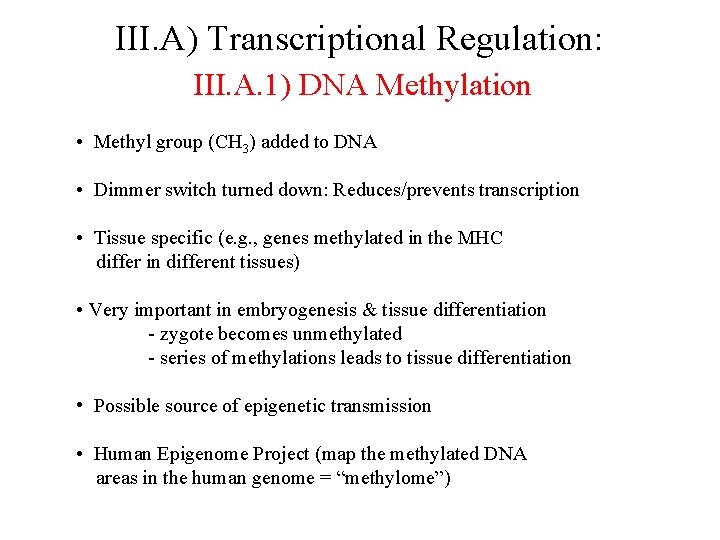 III.A) Transcriptional Regulation:
III.A.1) DNA Methylation

• Methyl group ($CH_3$) added to DNA

• Dimmer switch turned down: Reduces/prevents transcription

• Tissue specific (e.g., genes methylated in the MHC differ in different tissues)

• Very important in embryogenesis & tissue differentiation
- zygote becomes unmethylated
- series of methylations leads to tissue differentiation

• Possible source of epigenetic transmission

• Human Epigenome Project (map the methylated DNA areas in the human genome = “methylome”)